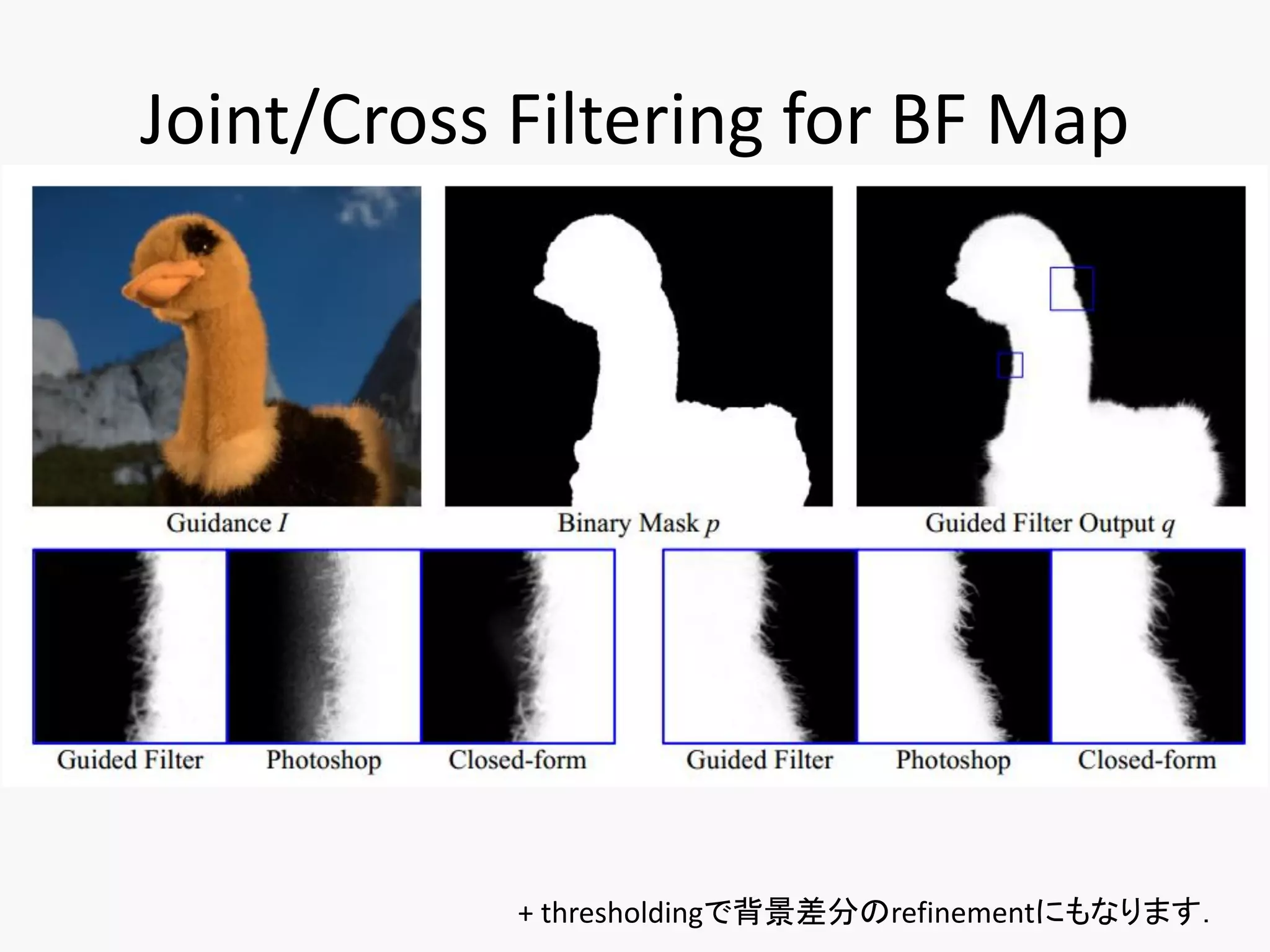 Joint/Cross Filtering for BF Map

Guidance $I$

Binary Mask $p$

Guided Filter Output $q$

Guided Filter Photoshop Closed-form

Guided Filter Photoshop Closed-form

+ thresholdingで背景差分のrefinementにもなります.